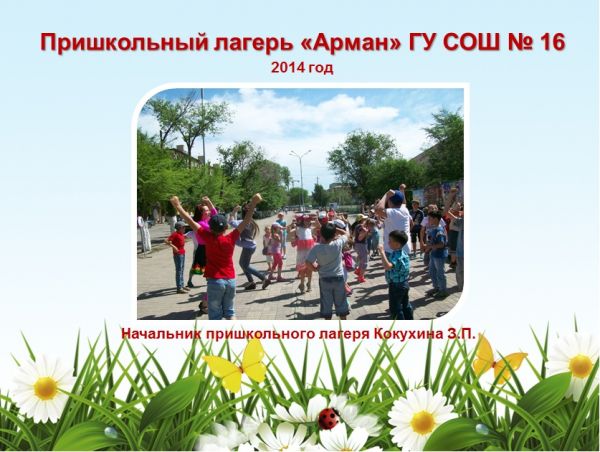 Пришкольный лагерь «Арман» ГУ СОШ № 16

2014 год

Начальник пришкольного лагеря Кокухина З.П.